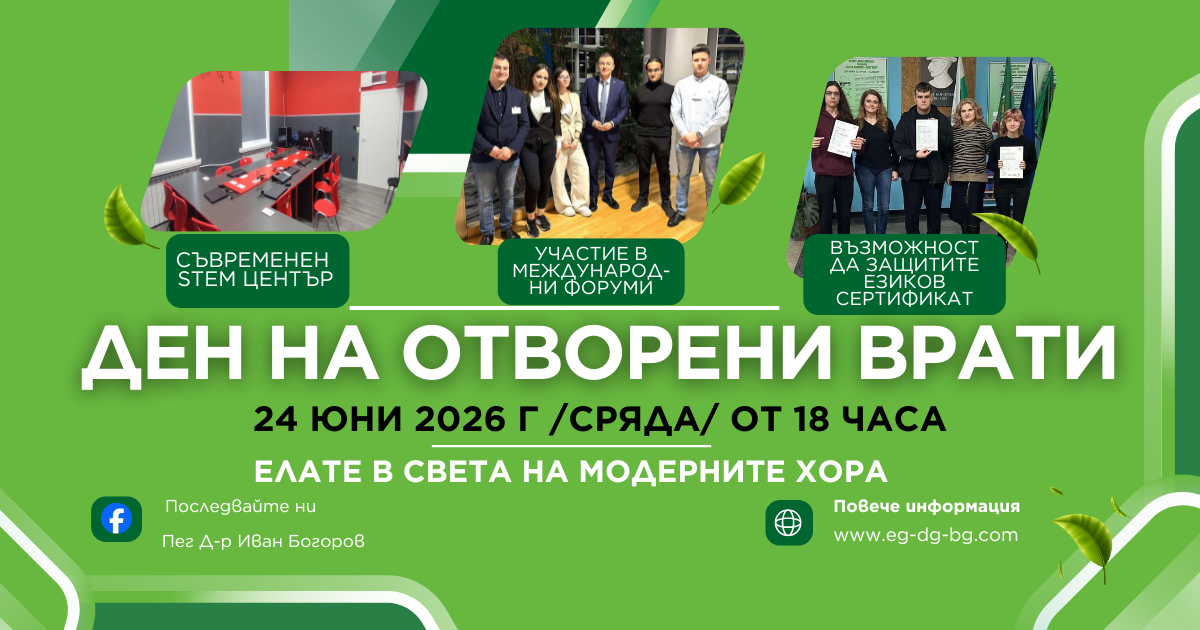 СЪВРЕМЕНЕН STEM ЦЕНТЪР

УЧАСТИЕ В МЕЖДУНАРОДНИ ФОРУМИ

ВЪЗМОЖНОСТ ДА ЗАЩИТИТЕ ЕЗИКОВ СЕРТИФИКАТ

ДЕН НА ОТВОРЕНИ ВРАТИ

24 ЮНИ 2026 Г /СРЯДА/ ОТ 18 ЧАСА

ЕЛАТЕ В СВЕТА НА МОДЕРНИТЕ ХОРА

Последвайте ни

Пег Д-р Иван Богоров

Повече информация

www.eg-dg-bg.com